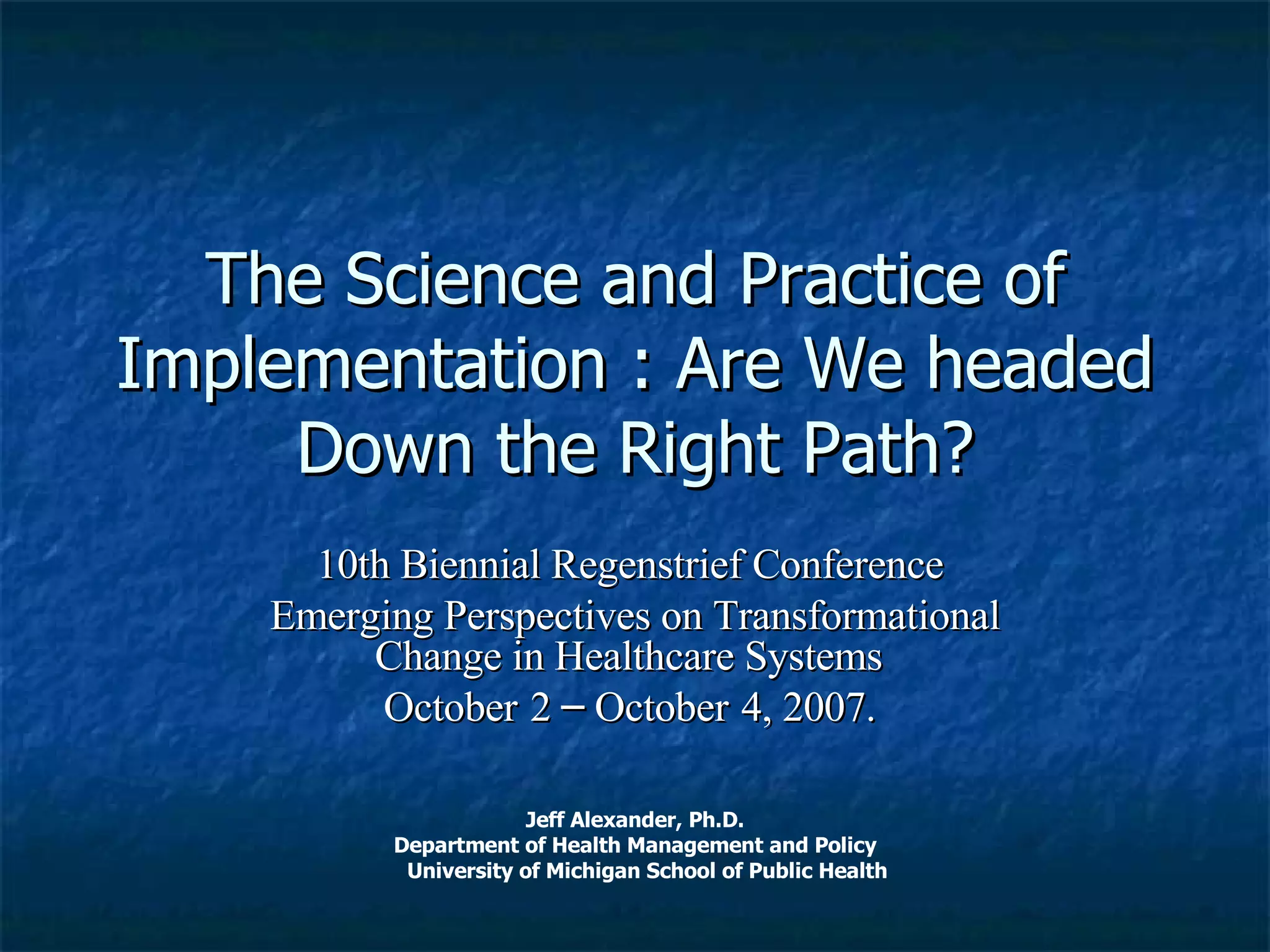 The Science and Practice of Implementation : Are We headed Down the Right Path?

10th Biennial Regenstrief Conference
Emerging Perspectives on Transformational Change in Healthcare Systems
October 2 – October 4, 2007.

Jeff Alexander, Ph.D.
Department of Health Management and Policy
University of Michigan School of Public Health